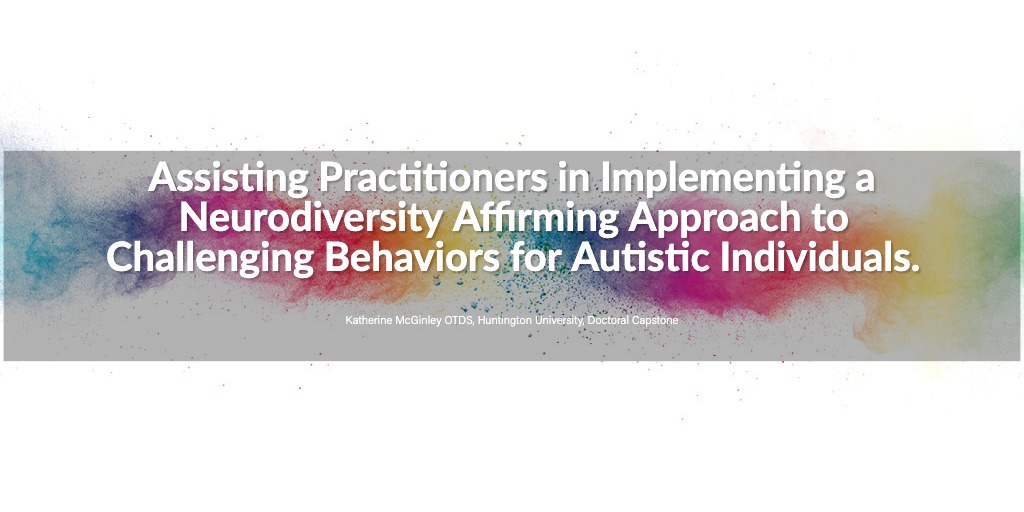 Assisting Practitioners in Implementing a Neurodiversity Affirming Approach to Challenging Behaviors for Autistic Individuals.

Katherine McGinley OTDS, Huntington University, Doctoral Capstone